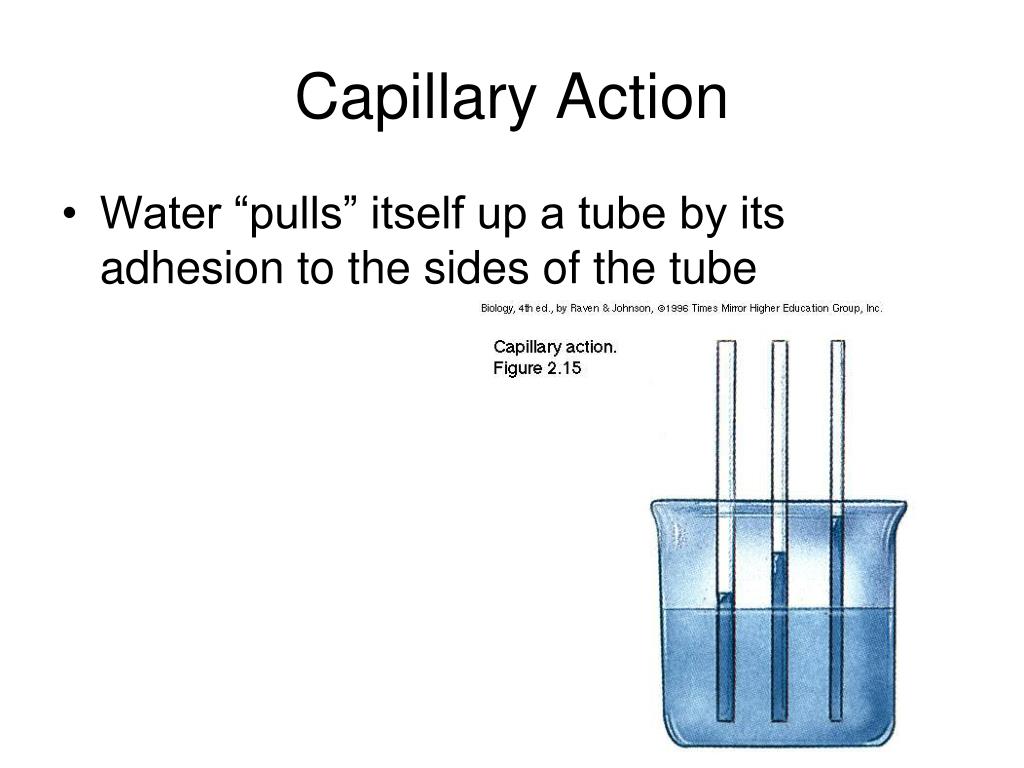 Capillary Action

• Water “pulls” itself up a tube by its adhesion to the sides of the tube

Biology, 4th ed., by Raven & Johnson, ©1996 Times Mirror Higher Education Group, Inc.

Capillary action.
Figure 2.15